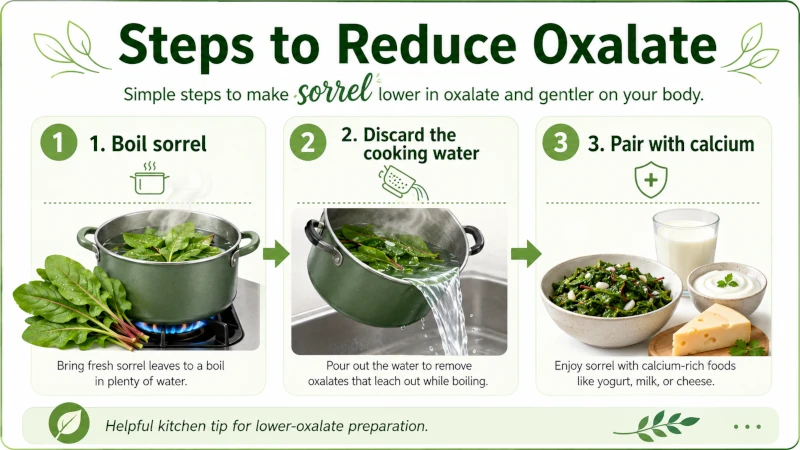 Steps to Reduce Oxalate

Simple steps to make sorrel lower in oxalate and gentler on your body.

1 1. Boil sorrel

Bring fresh sorrel leaves to a boil in plenty of water.

2 2. Discard the cooking water

Pour out the water to remove oxalates that leach out while boiling.

3 3. Pair with calcium

Enjoy sorrel with calcium-rich foods like yogurt, milk, or cheese.

Helpful kitchen tip for lower-oxalate preparation.